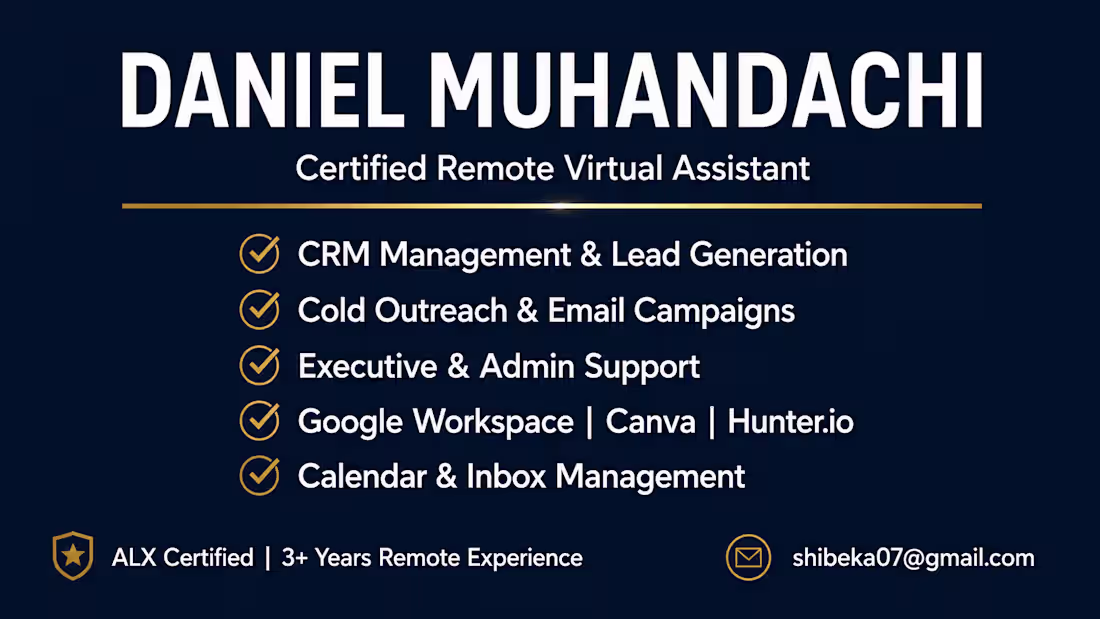 DANIEL MUHANDACHI

Certified Remote Virtual Assistant

CRM Management & Lead Generation
Cold Outreach & Email Campaigns
Executive & Admin Support
Google Workspace | Canva | Hunter.io
Calendar & Inbox Management

ALX Certified | 3+ Years Remote Experience

shibeka07@gmail.com